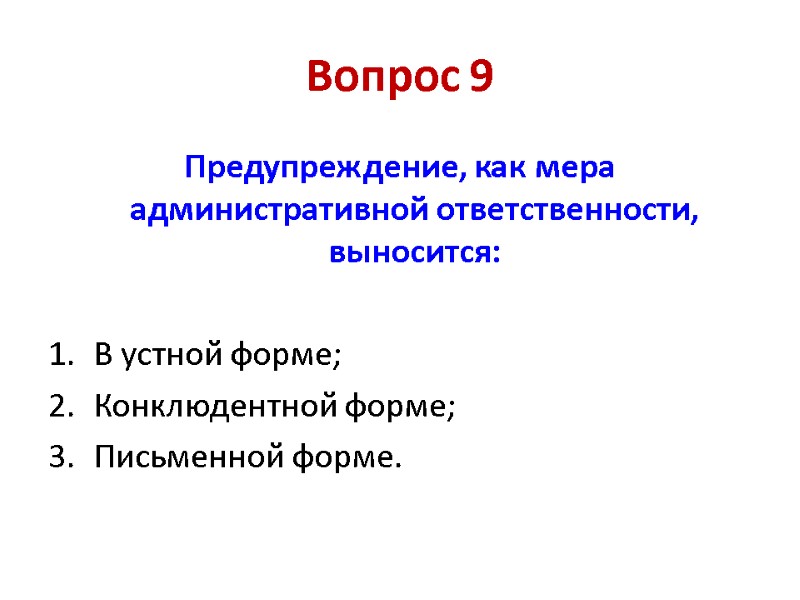 Вопрос 9

Предупреждение, как мера административной ответственности, выносится:

1. В устной форме;
2. Конклюдентной форме;
3. Письменной форме.